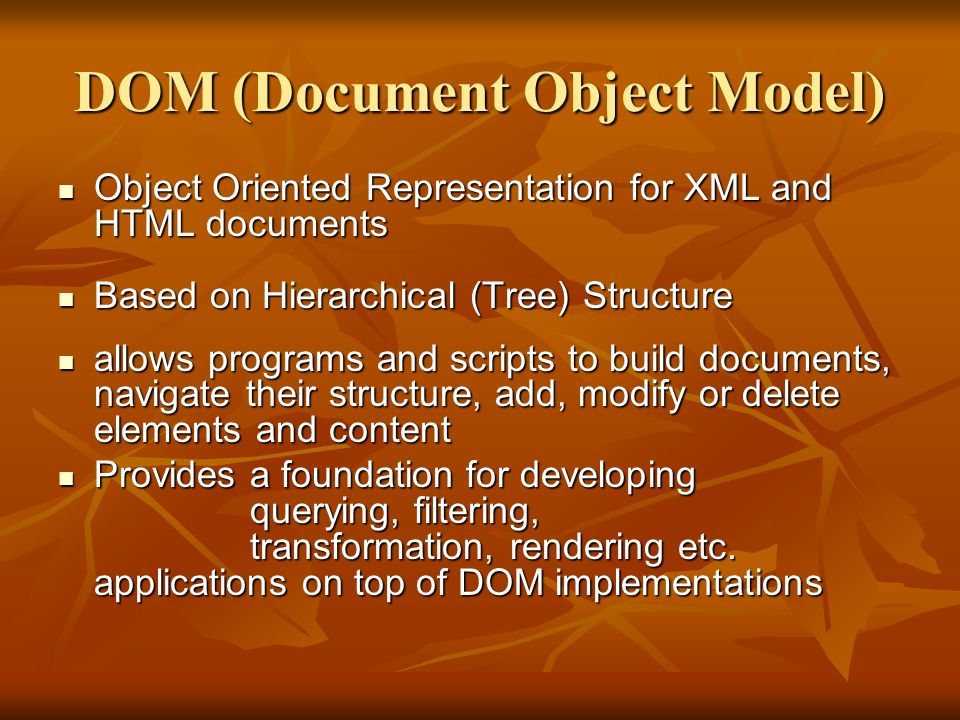 DOM (Document Object Model)

- Object Oriented Representation for XML and HTML documents

- Based on Hierarchical (Tree) Structure

- allows programs and scripts to build documents, navigate their structure, add, modify or delete elements and content

- Provides a foundation for developing
querying, filtering,
transformation, rendering etc.
applications on top of DOM implementations